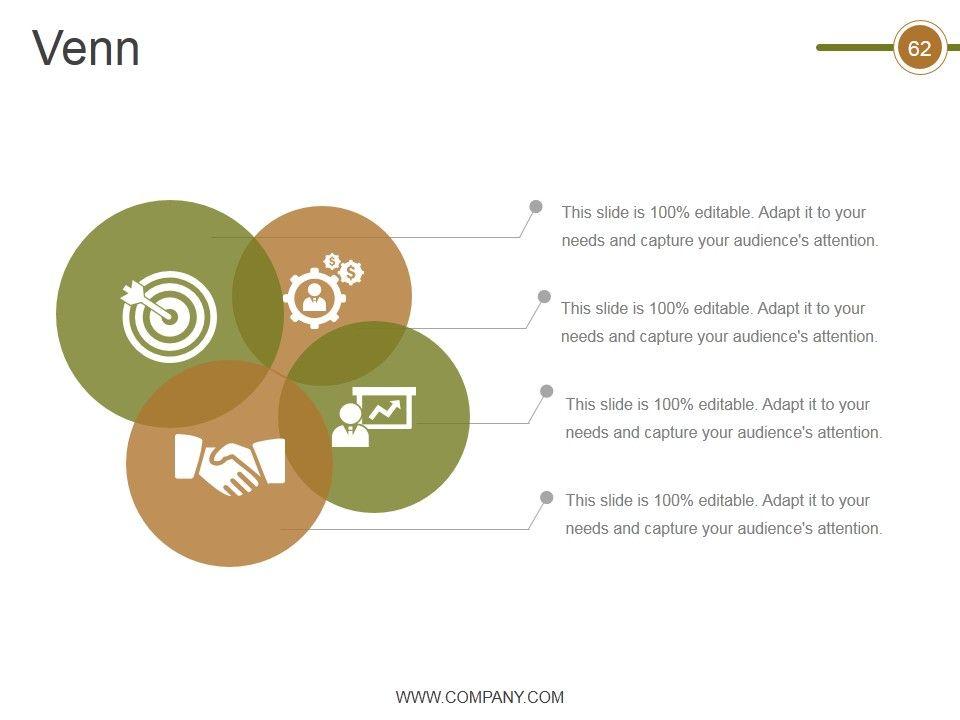 Venn

62

This slide is 100% editable. Adapt it to your needs and capture your audience's attention.

This slide is 100% editable. Adapt it to your needs and capture your audience's attention.

This slide is 100% editable. Adapt it to your needs and capture your audience's attention.

This slide is 100% editable. Adapt it to your needs and capture your audience's attention.

WWW.COMPANY.COM